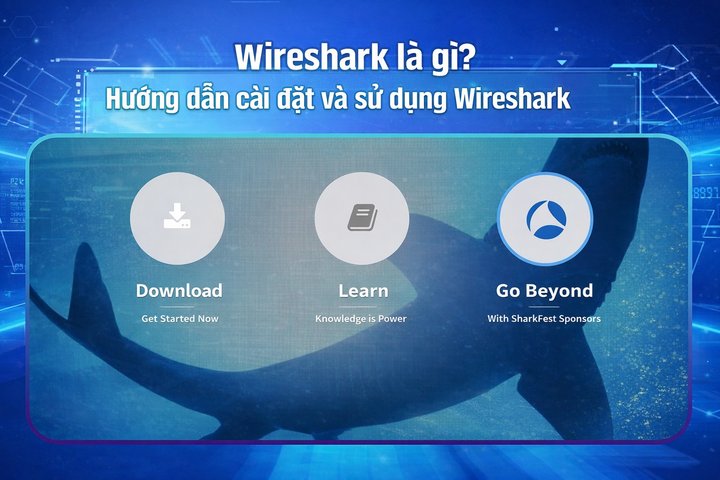 Wireshark là gì?
Hướng dẫn cài đặt và sử dụng Wireshark

Download
Get Started Now

Learn
Knowledge is Power

Go Beyond
With SharkFest Sponsors